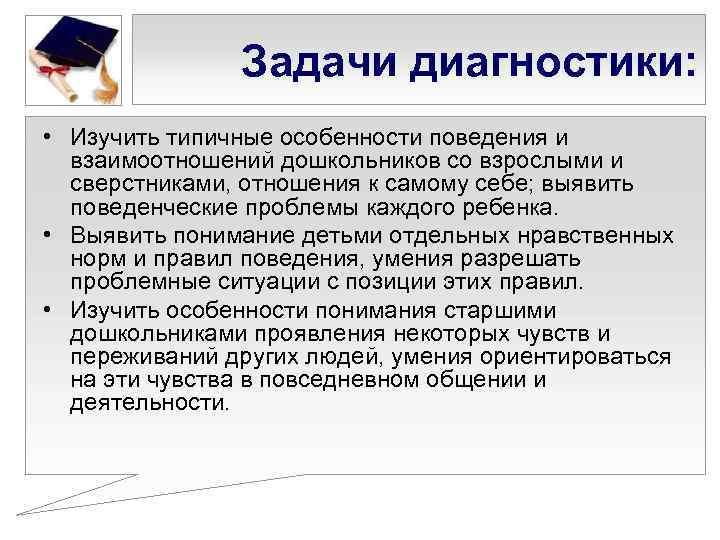 Задачи диагностики:

• Изучить типичные особенности поведения и взаимоотношений дошкольников со взрослыми и сверстниками, отношения к самому себе; выявить поведенческие проблемы каждого ребенка.
• Выявить понимание детьми отдельных нравственных норм и правил поведения, умения разрешать проблемные ситуации с позиции этих правил.
• Изучить особенности понимания старшими дошкольниками проявления некоторых чувств и переживаний других людей, умения ориентироваться на эти чувства в повседневном общении и деятельности.